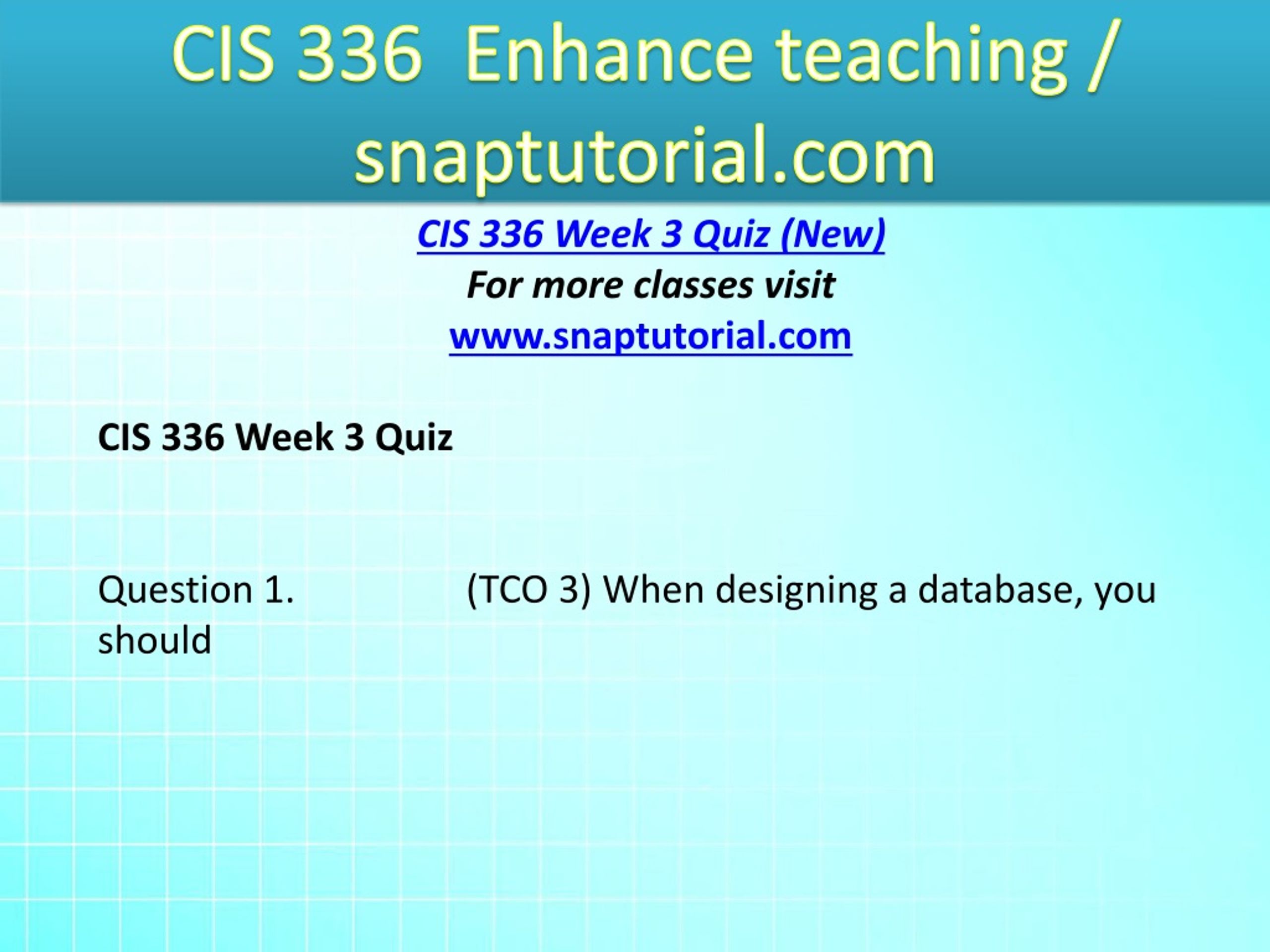 CIS 336 Enhance teaching / snaptutorial.com

CIS 336 Week 3 Quiz (New)
For more classes visit
www.snaptutorial.com

CIS 336 Week 3 Quiz

Question 1. (TCO 3) When designing a database, you should